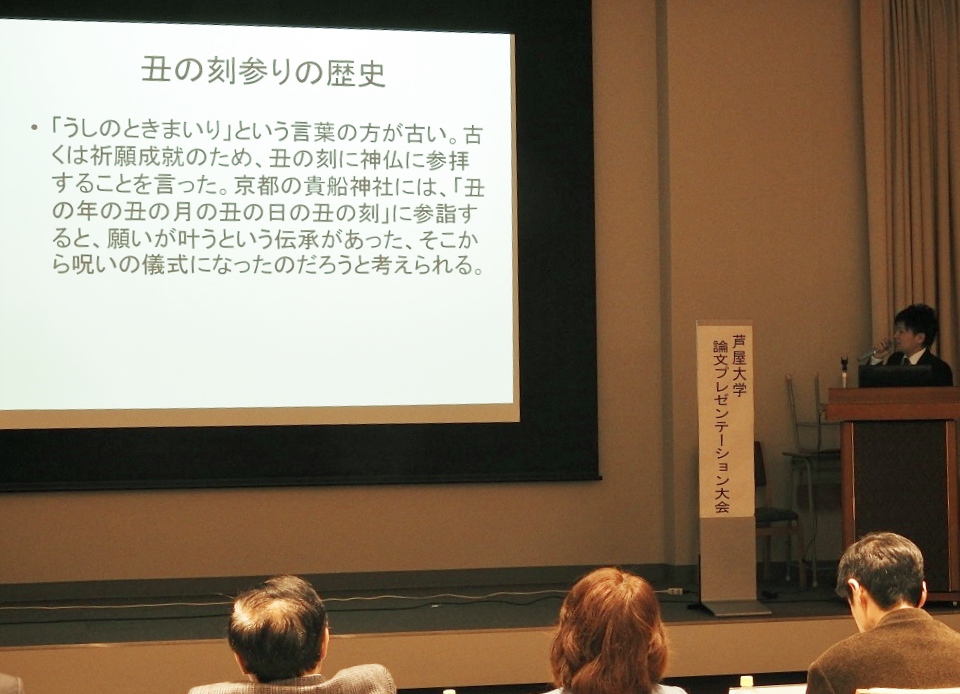 丑の刻参りの歴史

• 「うしのときまいり」という言葉の方が古い。古くは祈願成就のため、丑の刻に神仏に参拝することを言った。京都の貴船神社には、「丑の年の丑の月の丑の日の丑の刻」に参詣すると、願いが叶うという伝承があった、そこから呪いの儀式になったのだろうと考えられる。

芦屋大学
論文プレゼンテーション大会